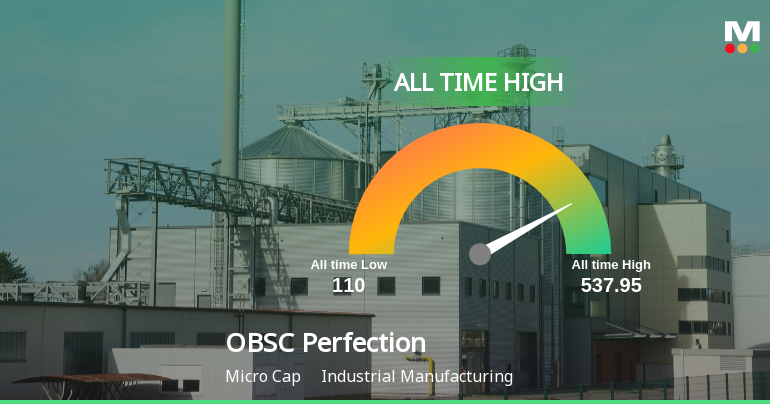 M

ALL TIME HIGH

All time Low
110

All time High
537.95

OBSC Perfection

Micro Cap Industrial Manufacturing